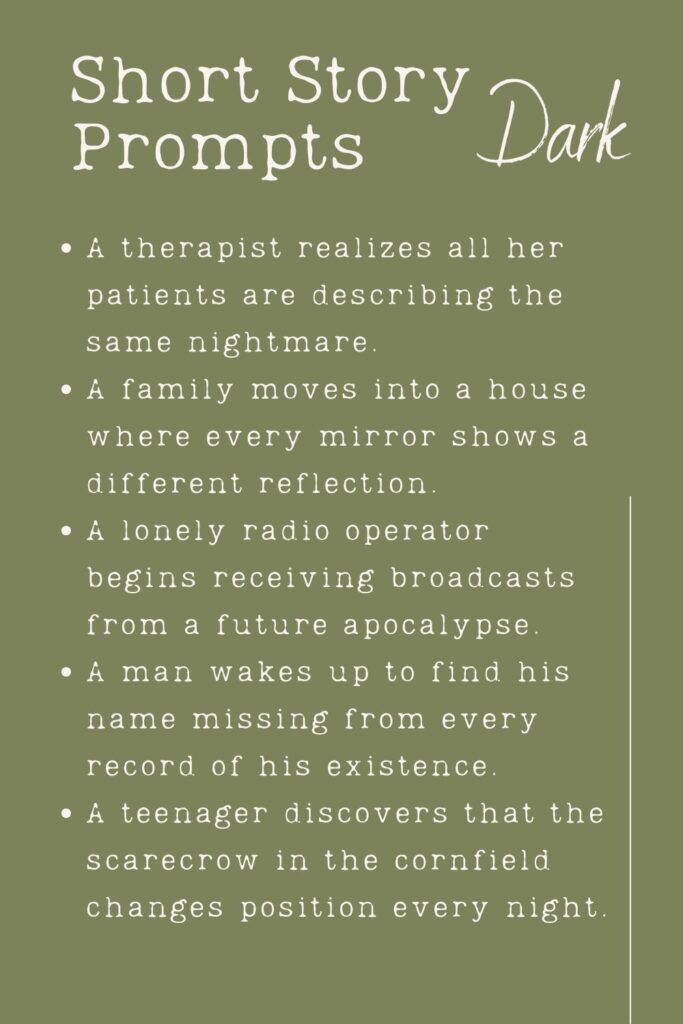 Short Story Prompts

Dark

• A therapist realizes all her patients are describing the same nightmare.
• A family moves into a house where every mirror shows a different reflection.
• A lonely radio operator begins receiving broadcasts from a future apocalypse.
• A man wakes up to find his name missing from every record of his existence.
• A teenager discovers that the scarecrow in the cornfield changes position every night.